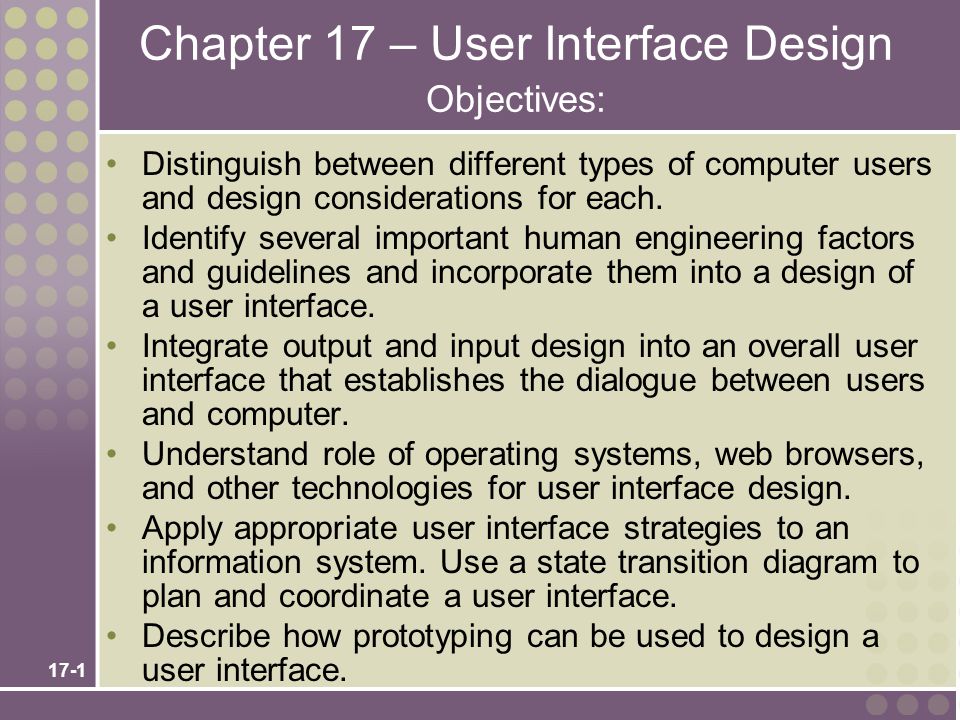 Chapter 17 – User Interface Design
Objectives:

• Distinguish between different types of computer users and design considerations for each.
• Identify several important human engineering factors and guidelines and incorporate them into a design of a user interface.
• Integrate output and input design into an overall user interface that establishes the dialogue between users and computer.
• Understand role of operating systems, web browsers, and other technologies for user interface design.
• Apply appropriate user interface strategies to an information system. Use a state transition diagram to plan and coordinate a user interface.
• Describe how prototyping can be used to design a user interface.

17-1